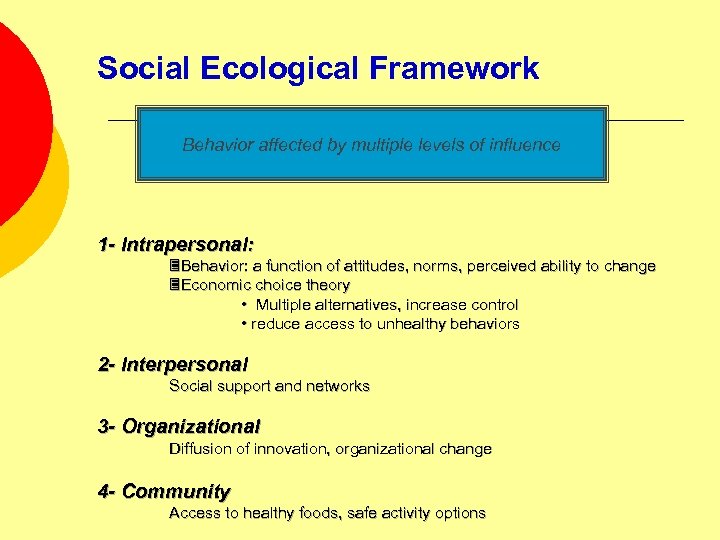 Social Ecological Framework

Behavior affected by multiple levels of influence

1- Intrapersonal:
Behavior: a function of attitudes, norms, perceived ability to change
Economic choice theory
• Multiple alternatives, increase control
• reduce access to unhealthy behaviors

2- Interpersonal
Social support and networks

3- Organizational
Diffusion of innovation, organizational change

4- Community
Access to healthy foods, safe activity options